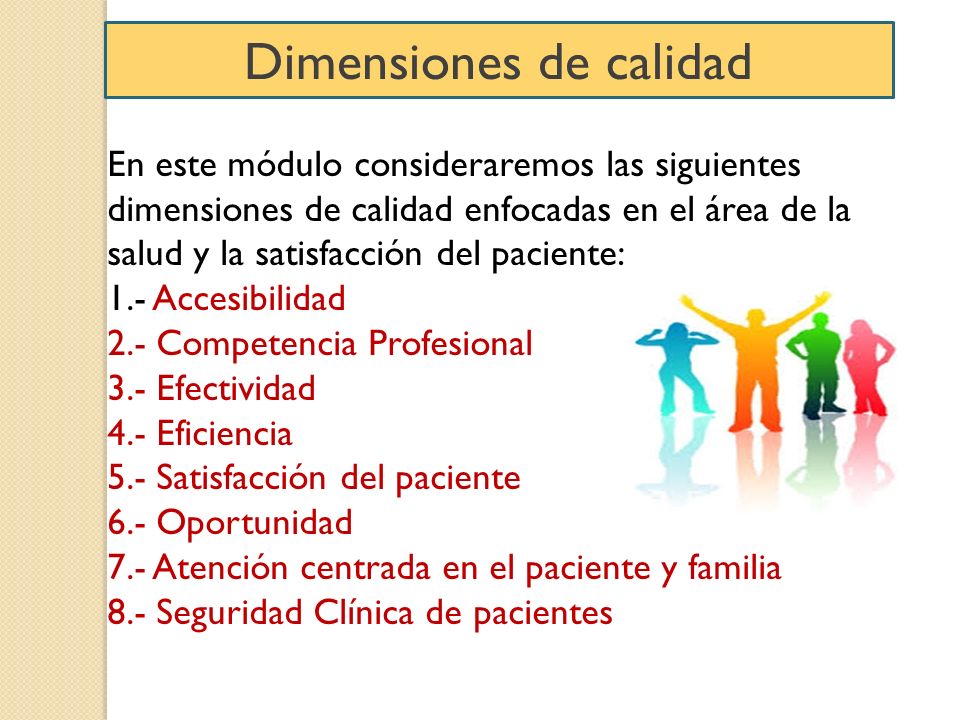 Dimensiones de calidad

En este módulo consideraremos las siguientes dimensiones de calidad enfocadas en el área de la salud y la satisfacción del paciente:
1.- Accesibilidad
2.- Competencia Profesional
3.- Efectividad
4.- Eficiencia
5.- Satisfacción del paciente
6.- Oportunidad
7.- Atención centrada en el paciente y familia
8.- Seguridad Clínica de pacientes